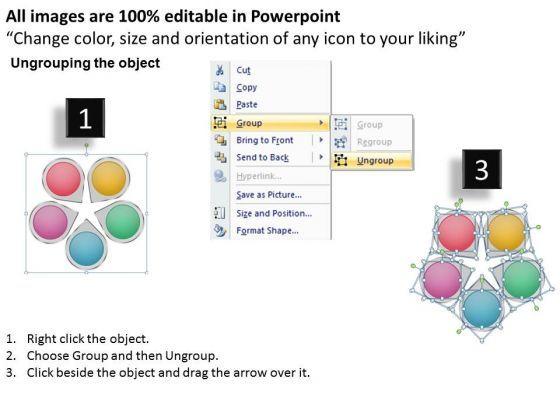 All images are 100% editable in Powerpoint
“Change color, size and orientation of any icon to your liking”

Ungrouping the object

1

Cut
Copy
Paste
Group
Bring to Front
Send to Back
Hyperlink...
Save as Picture...
Size and Position...
Format Shape...

Group
Regroup
Ungroup

3

1. Right click the object.
2. Choose Group and then Ungroup.
3. Click beside the object and drag the arrow over it.